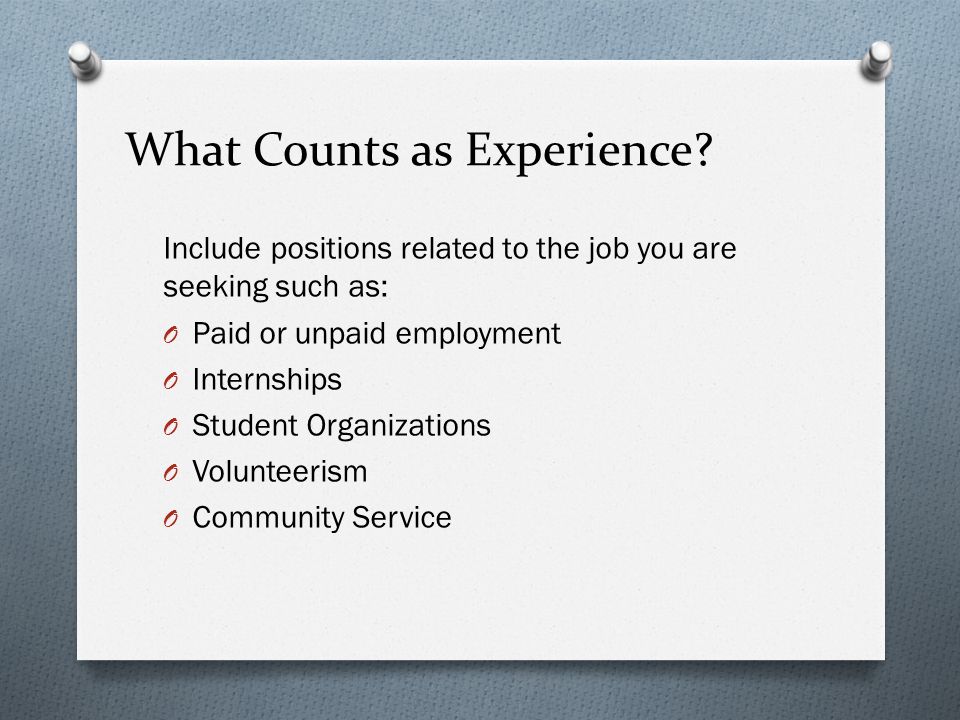 What Counts as Experience?

Include positions related to the job you are seeking such as:

O Paid or unpaid employment
O Internships
O Student Organizations
O Volunteerism
O Community Service